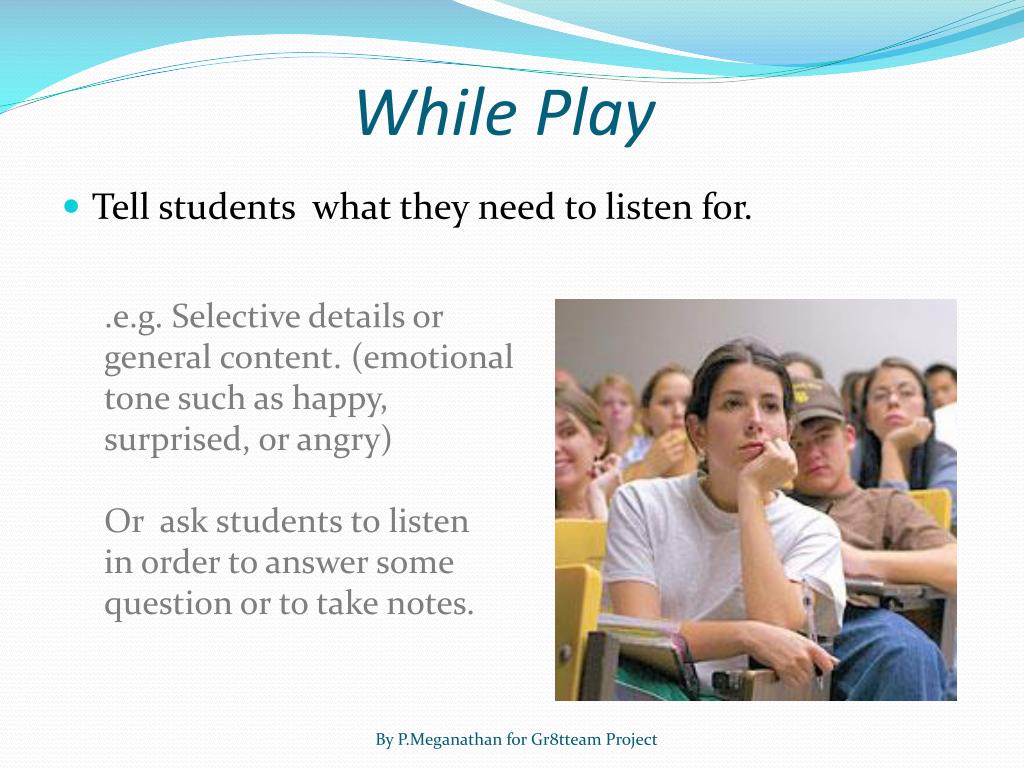 While Play

Tell students  what they need to listen for.

.e.g. Selective details or general content. (emotional tone such as happy, surprised, or angry)

Or  ask students to listen in order to answer some question or to take notes.

By P.Meganathan for Gr8tteam Project